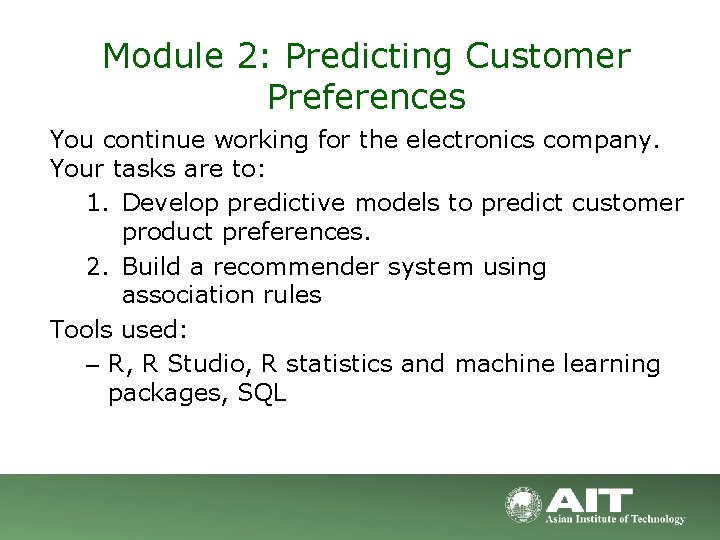 Module 2: Predicting Customer Preferences

You continue working for the electronics company. Your tasks are to:

1. Develop predictive models to predict customer product preferences.
2. Build a recommender system using association rules

Tools used:

– R, R Studio, R statistics and machine learning packages, SQL

AIT
Asian Institute of Technology